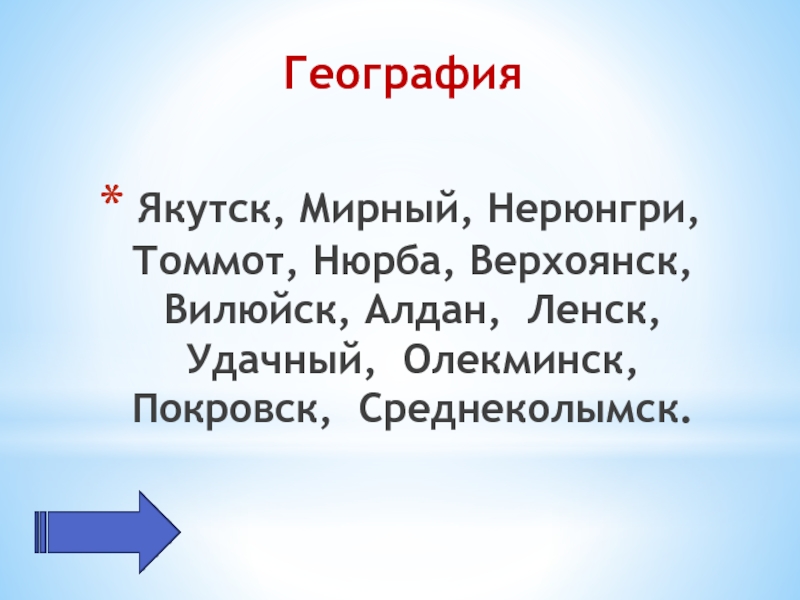 География

* Якутск, Мирный, Нерюнгри, Томмот, Нюрба, Верхоянск, Вилюйск, Алдан, Ленск, Удачный, Олекминск, Покровск, Среднеколымск.